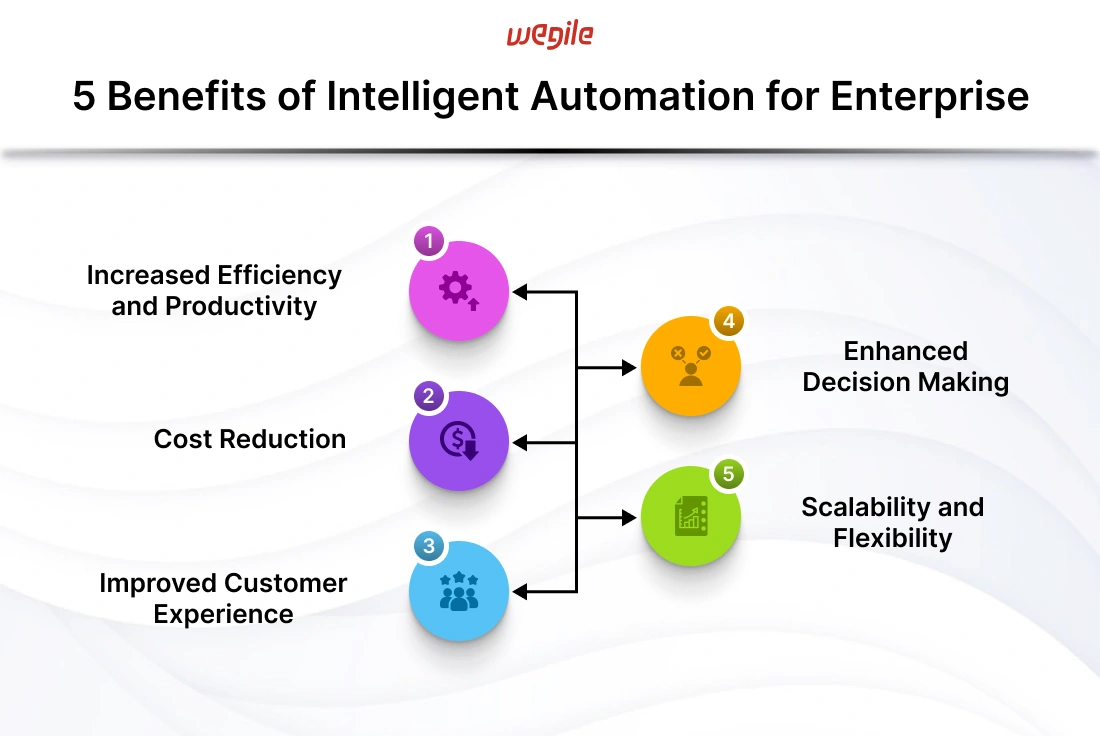 wegile

5 Benefits of Intelligent Automation for Enterprise

1
Increased Efficiency and Productivity

2
Cost Reduction

3
Improved Customer Experience

4
Enhanced Decision Making

5
Scalability and Flexibility